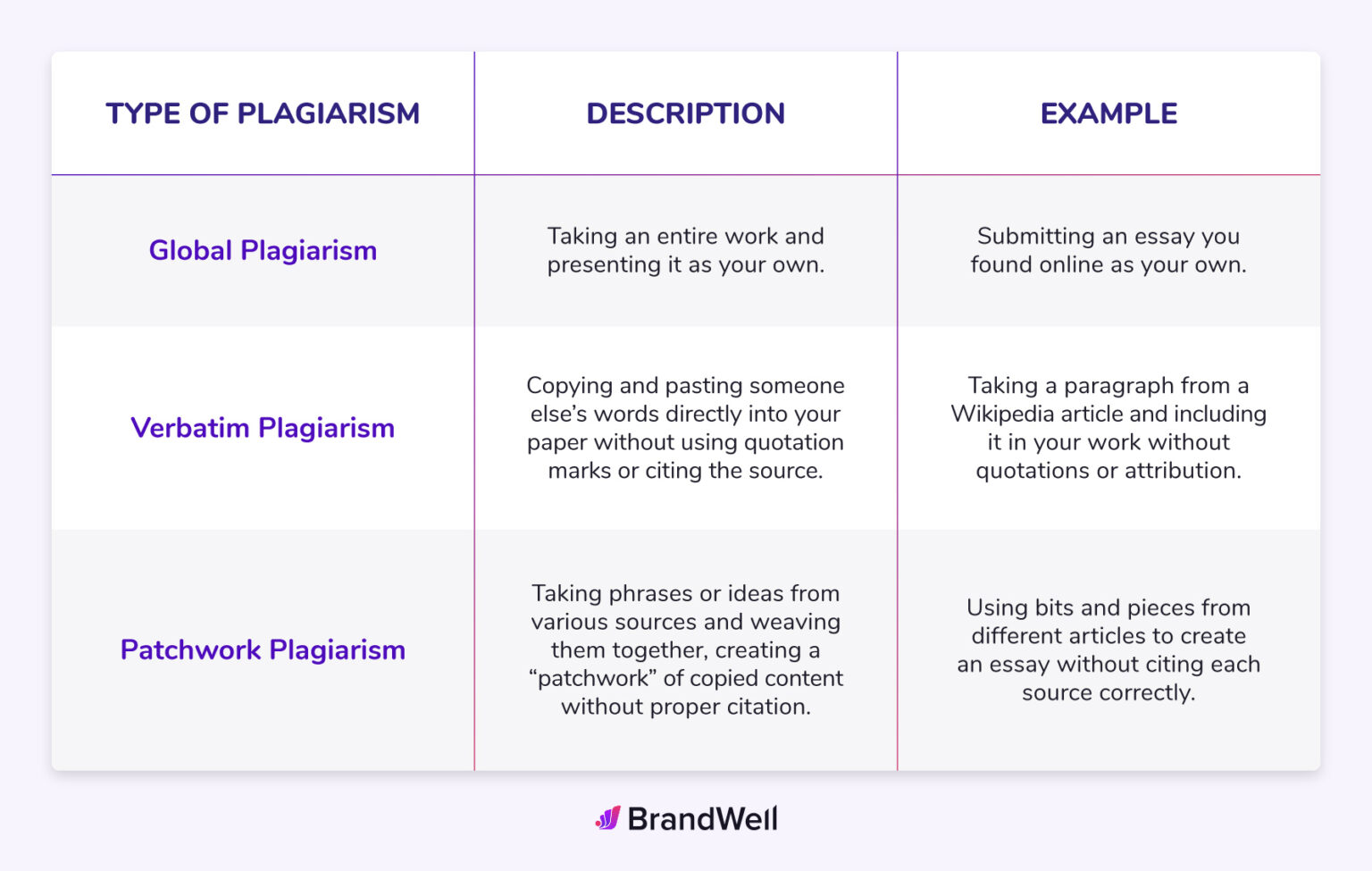 | TYPE OF PLAGIARISM | DESCRIPTION | EXAMPLE |
|---|---|---|
| Global Plagiarism | Taking an entire work and presenting it as your own. | Submitting an essay you found online as your own. |
| Verbatim Plagiarism | Copying and pasting someone else's words directly into your paper without using quotation marks or citing the source. | Taking a paragraph from a Wikipedia article and including it in your work without quotations or attribution. |
| Patchwork Plagiarism | Taking phrases or ideas from various sources and weaving them together, creating a "patchwork" of copied content without proper citation. | Using bits and pieces from different articles to create an essay without citing each source correctly. |

BrandWell